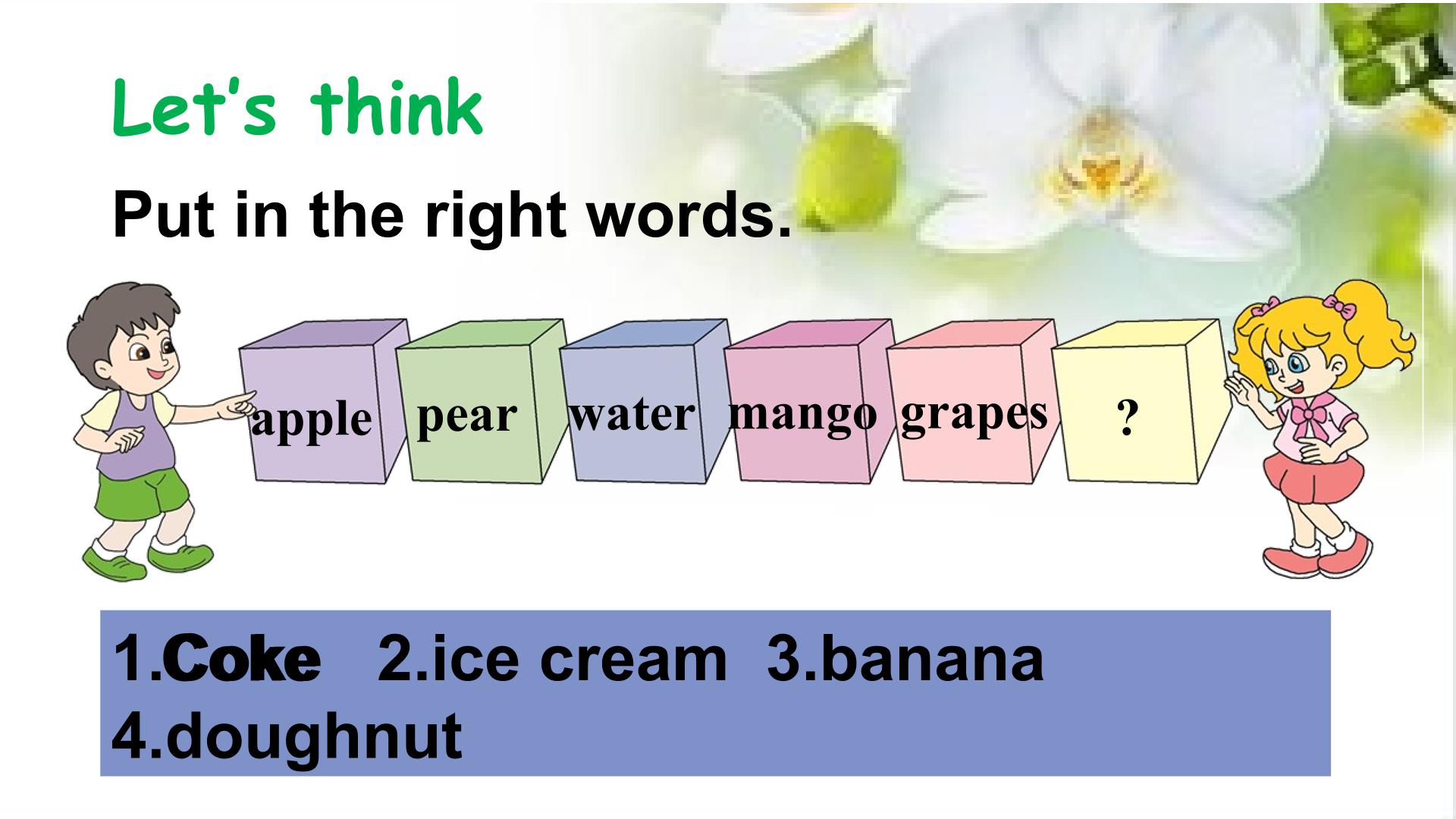 Let's think

Put in the right words.

apple pear water mango grapes ?

1.Coke 2.ice cream 3.banana 4.doughnut